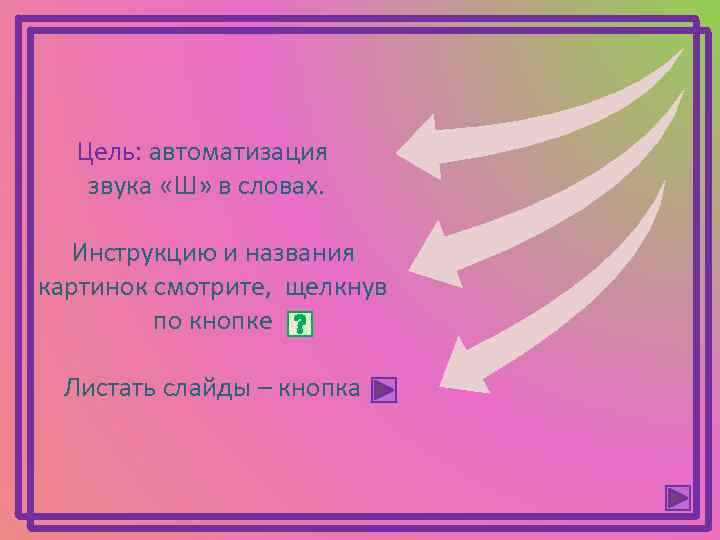 Цель: автоматизация звука «Ш» в словах.

Инструкцию и названия картинок смотрите, щелкнув по кнопке ?

Листать слайды – кнопка